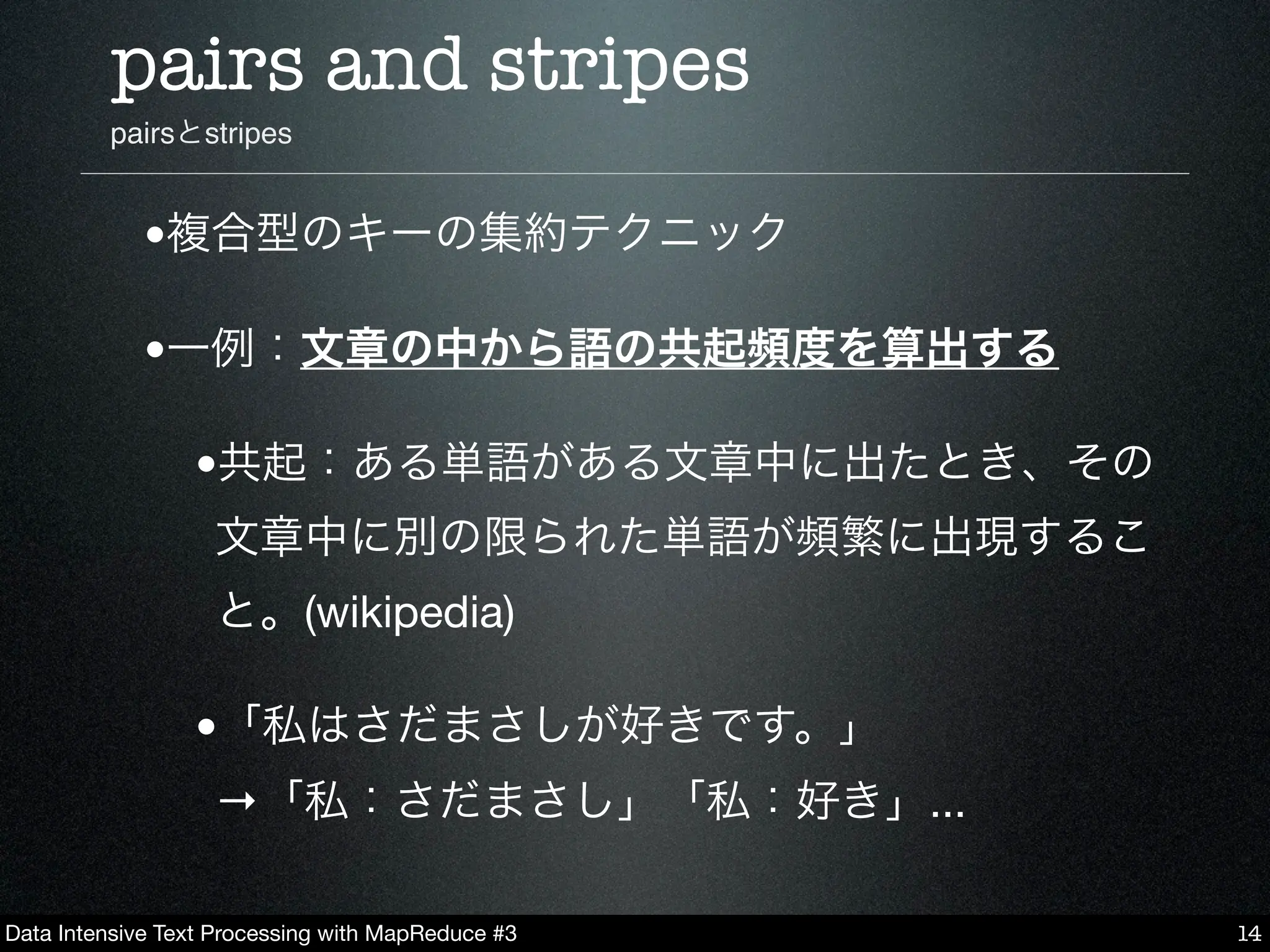 pairs and stripes

pairsとstripes

•複合型のキーの集約テクニック

•一例：文章の中から語の共起頻度を算出する

•共起：ある単語がある文章中に出たとき、その文章中に別の限られた単語が頻繁に出現すること。(wikipedia)

•「私はさだまさしが好きです。」
→「私：さだまさし」「私：好き」...

Data Intensive Text Processing with MapReduce #3

14